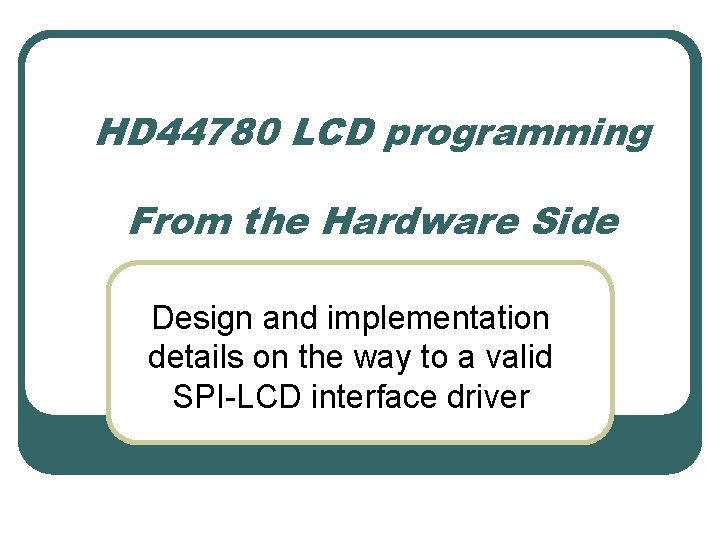 HD44780 LCD programming

From the Hardware Side

Design and implementation details on the way to a valid SPI-LCD interface driver